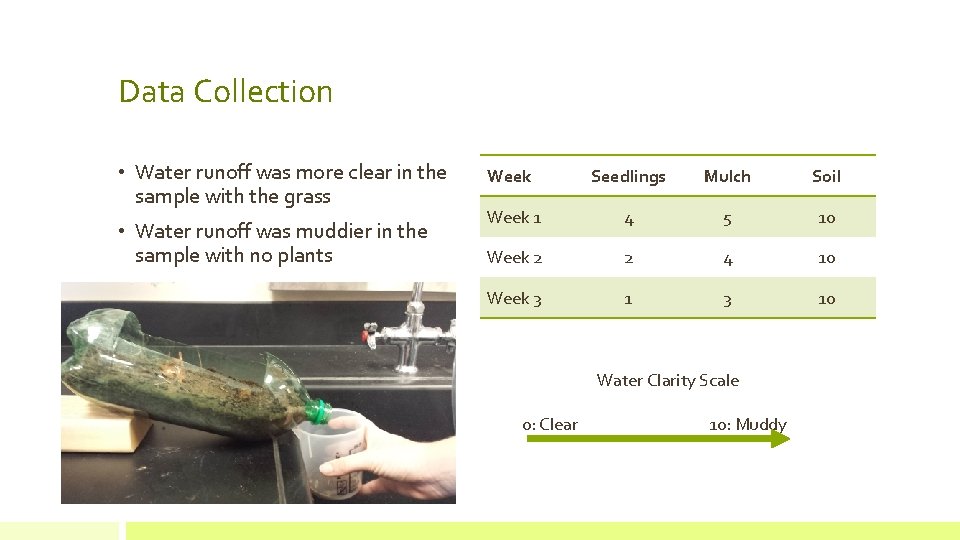 Data Collection

• Water runoff was more clear in the sample with the grass

• Water runoff was muddier in the sample with no plants

| Week | Seedlings | Mulch | Soil |
|---|---|---|---|
| Week 1 | 4 | 5 | 10 |
| Week 2 | 2 | 4 | 10 |
| Week 3 | 1 | 3 | 10 |

Water Clarity Scale

0: Clear

10: Muddy